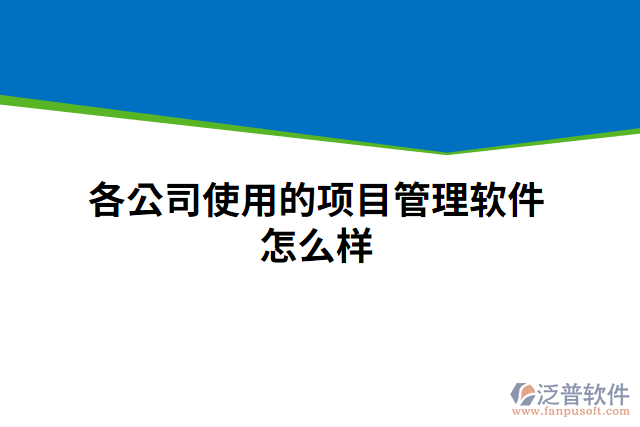 各公司使用的项目管理软件怎么样

泛普软件
www.fanpusoft.com